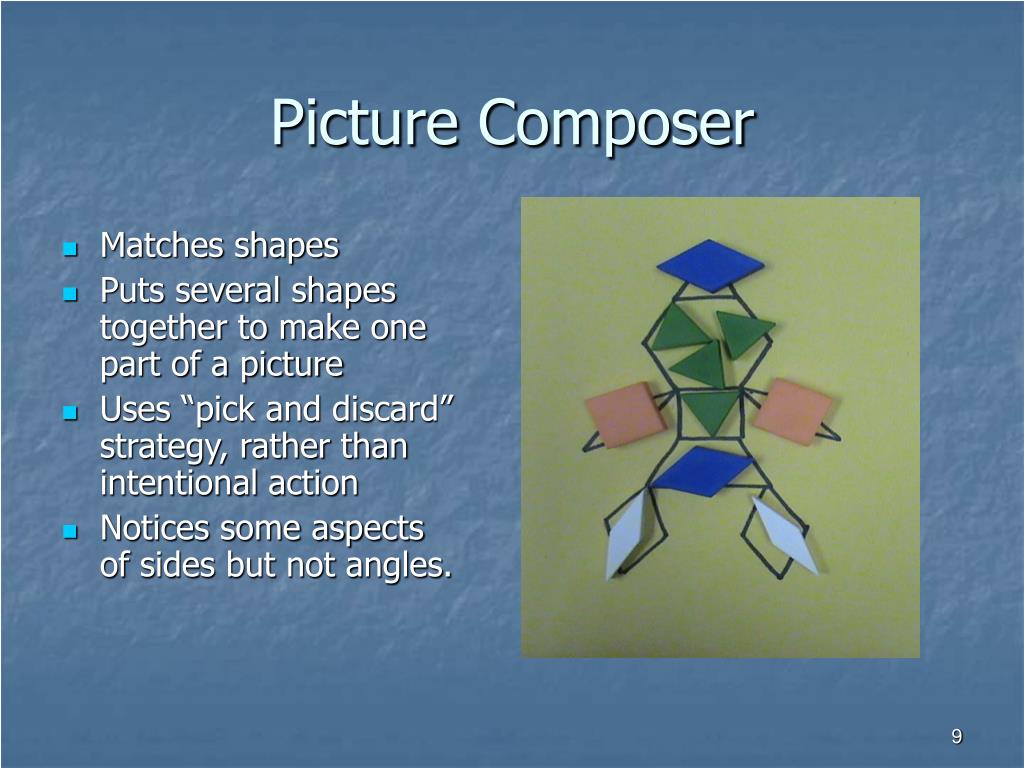 Picture Composer

- Matches shapes
- Puts several shapes together to make one part of a picture
- Uses “pick and discard” strategy, rather than intentional action
- Notices some aspects of sides but not angles.

9